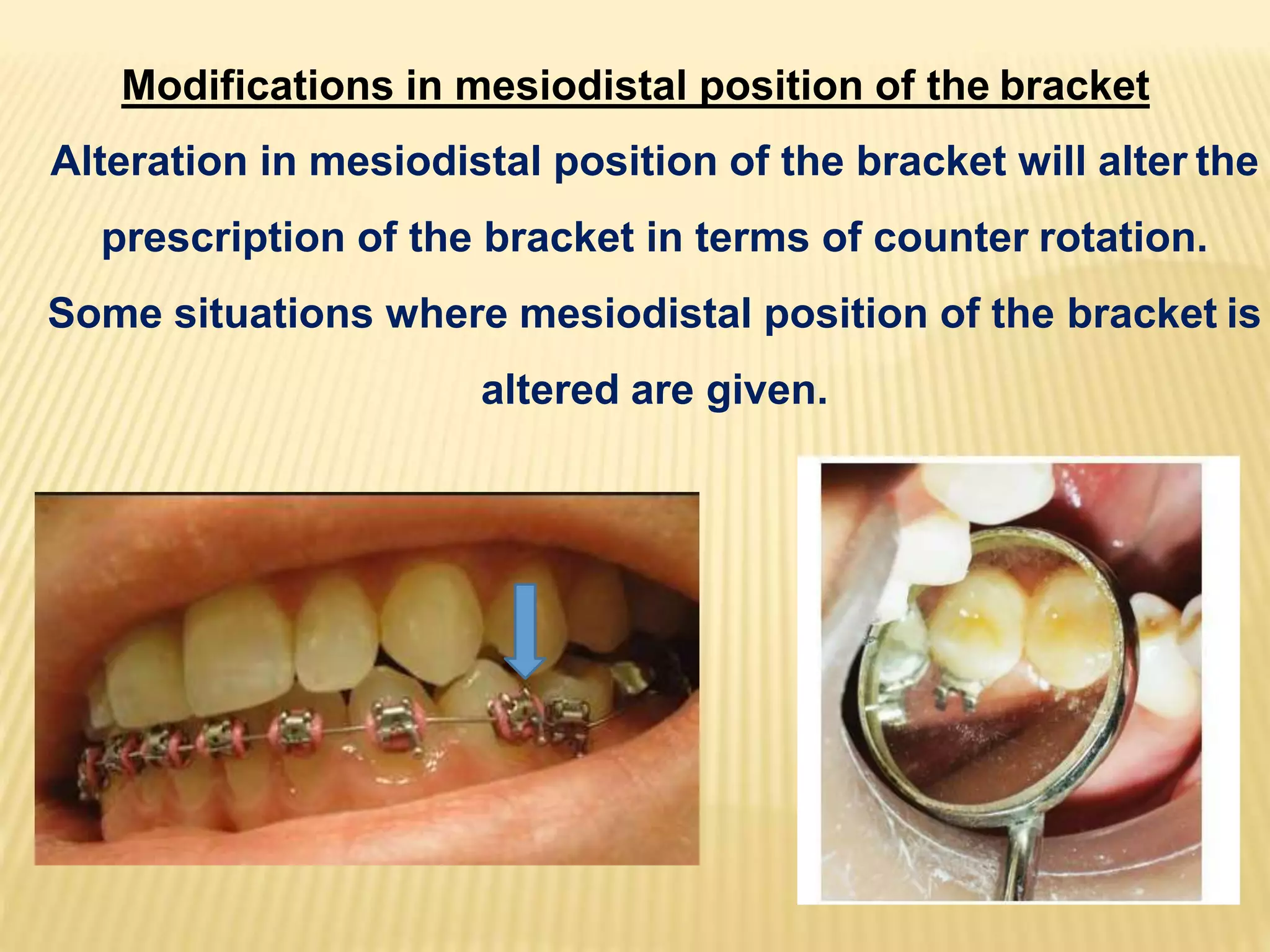 Modifications in mesiodistal position of the bracket

Alteration in mesiodistal position of the bracket will alter the prescription of the bracket in terms of counter rotation.

Some situations where mesiodistal position of the bracket is altered are given.